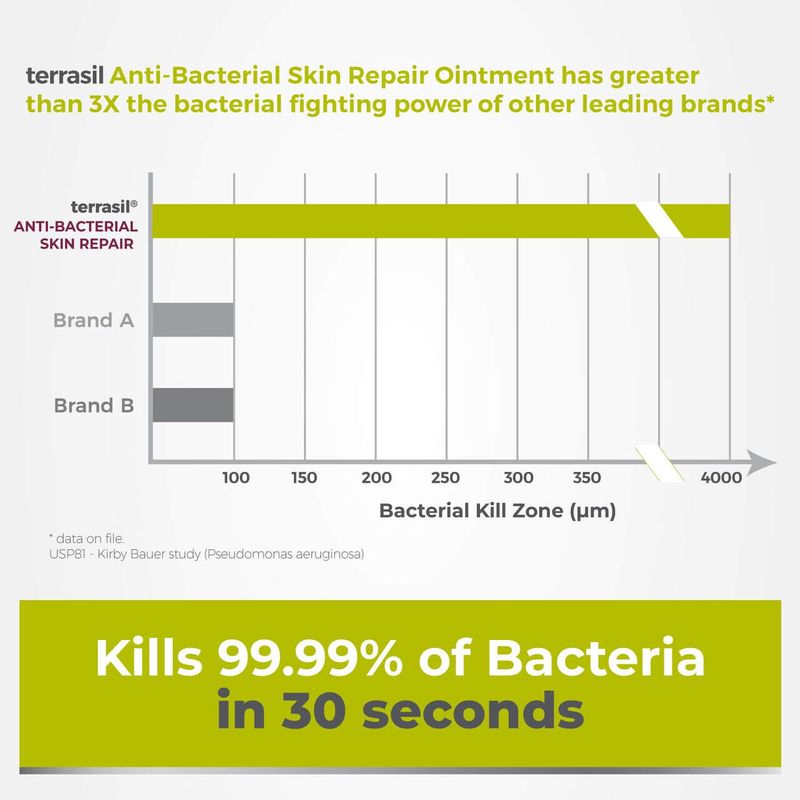 terrasil Anti-Bacterial Skin Repair Ointment has greater than 3X the bacterial fighting power of other leading brands*

terrasil®
ANTI-BACTERIAL
SKIN REPAIR

Brand A

Brand B

100 150 200 250 300 350 4000

Bacterial Kill Zone (µm)

* data on file.
USP81 - Kirby Bauer study (Pseudomonas aeruginosa)

Kills 99.99% of Bacteria in 30 seconds